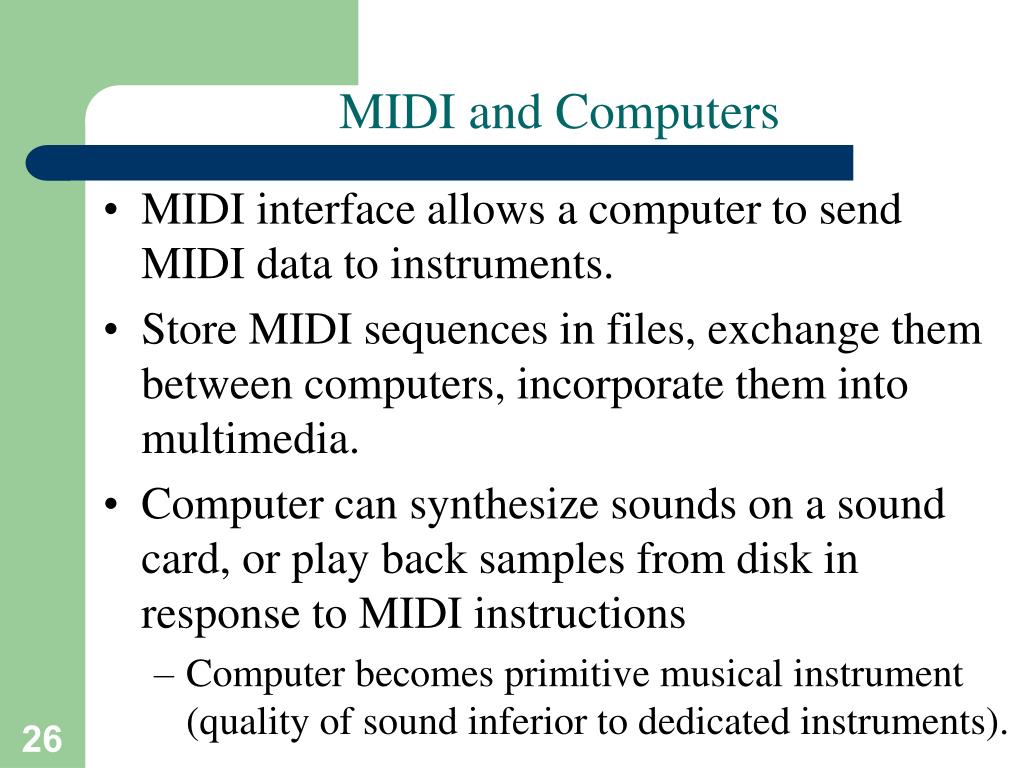 MIDI and Computers

• MIDI interface allows a computer to send MIDI data to instruments.

• Store MIDI sequences in files, exchange them between computers, incorporate them into multimedia.

• Computer can synthesize sounds on a sound card, or play back samples from disk in response to MIDI instructions

– Computer becomes primitive musical instrument (quality of sound inferior to dedicated instruments).

26